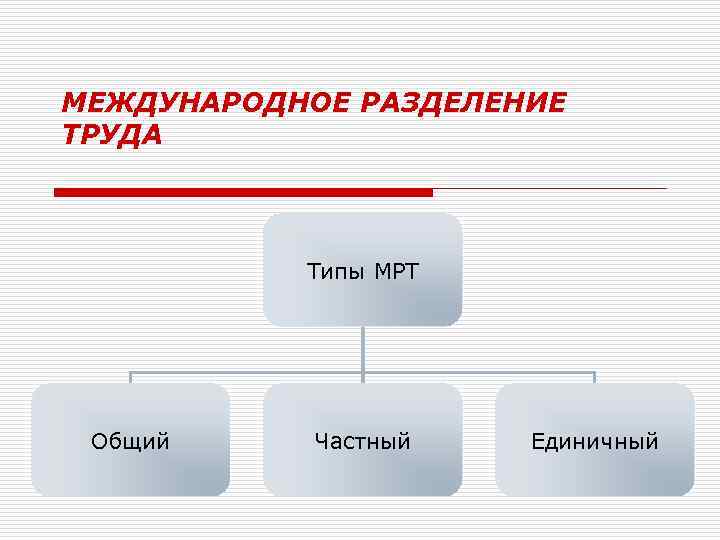 МЕЖДУНАРОДНОЕ РАЗДЕЛЕНИЕ ТРУДА

Типы МРТ

Общий

Частный

Единичный